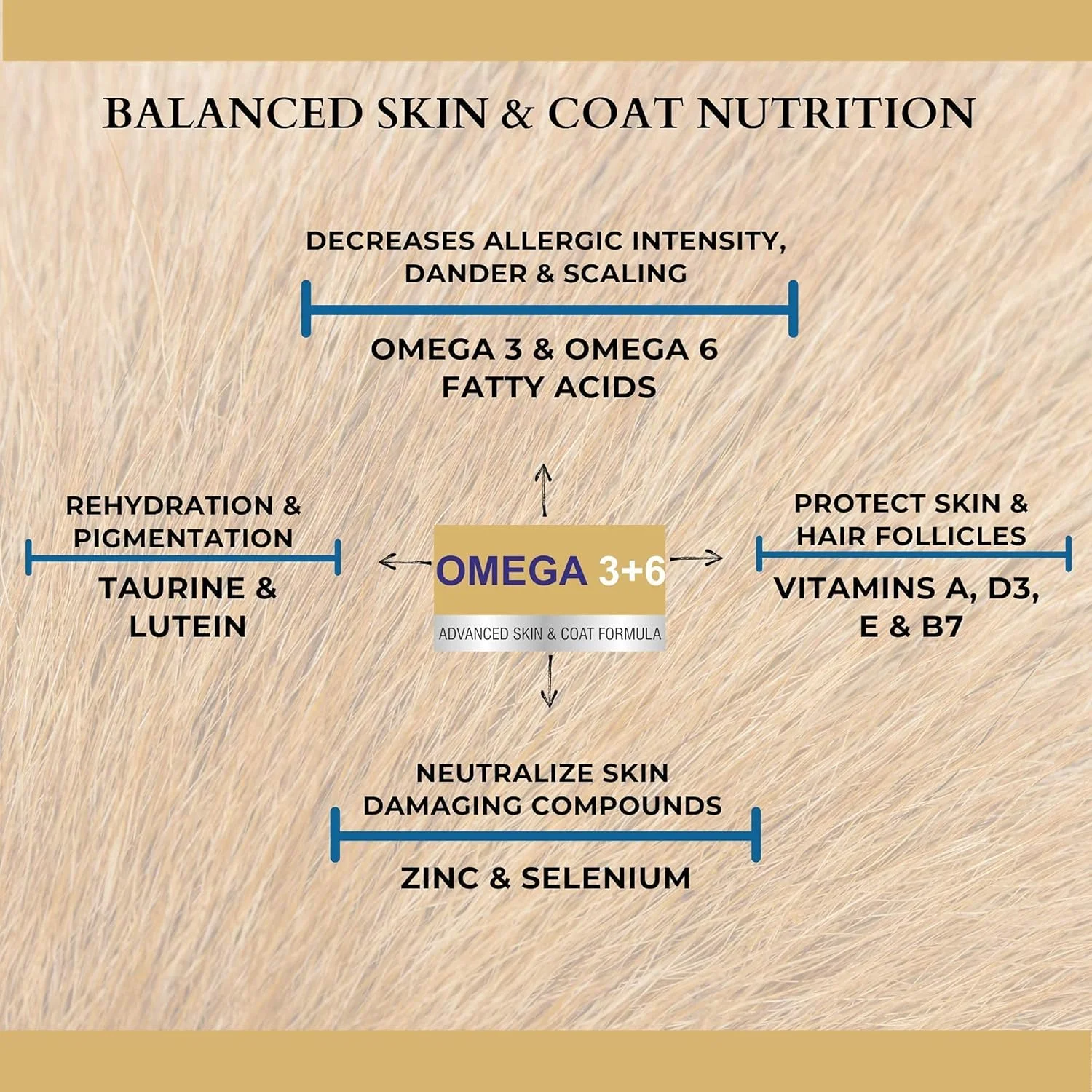 BALANCED SKIN & COAT NUTRITION

DECREASES ALLERGIC INTENSITY, DANDER & SCALING

OMEGA 3 & OMEGA 6 FATTY ACIDS

REHYDRATION & PIGMENTATION

TAURINE & LUTEIN

OMEGA 3+6

ADVANCED SKIN & COAT FORMULA

PROTECT SKIN & HAIR FOLLICLES

VITAMINS A, D3, E & B7

NEUTRALIZE SKIN DAMAGING COMPOUNDS

ZINC & SELENIUM